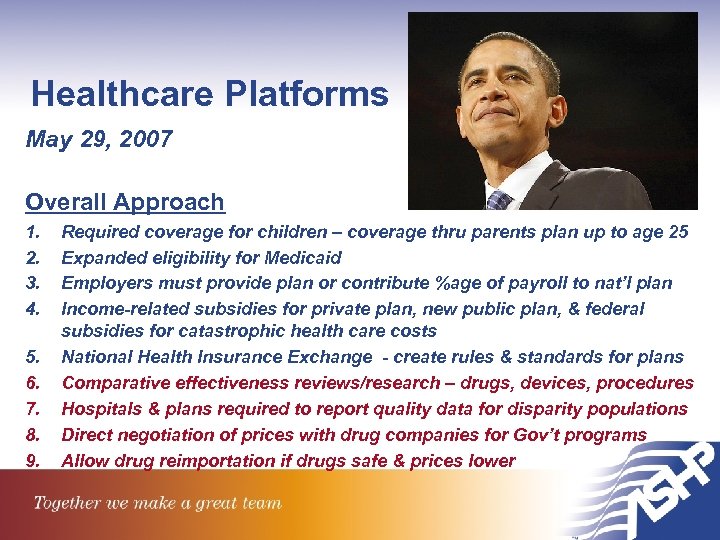 Healthcare Platforms

May 29, 2007

Overall Approach

1. Required coverage for children – coverage thru parents plan up to age 25
2. Expanded eligibility for Medicaid
3. Employers must provide plan or contribute %age of payroll to nat'l plan
4. Income-related subsidies for private plan, new public plan, & federal subsidies for catastrophic health care costs
5. National Health Insurance Exchange - create rules & standards for plans
6. Comparative effectiveness reviews/research – drugs, devices, procedures
7. Hospitals & plans required to report quality data for disparity populations
8. Direct negotiation of prices with drug companies for Gov't programs
9. Allow drug reimportation if drugs safe & prices lower

Together we make a great team

ASHP